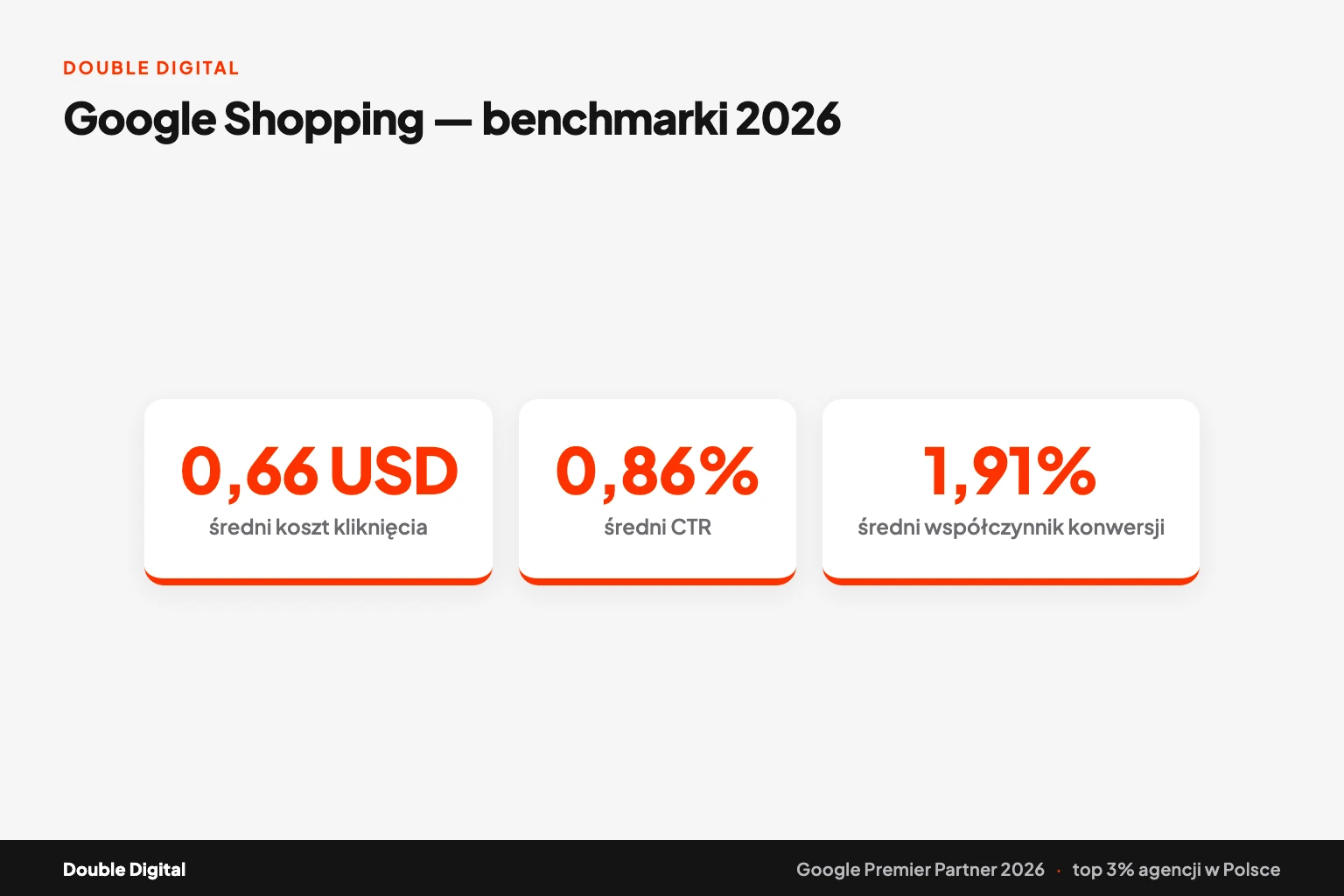 DOUBLE DIGITAL

Google Shopping — benchmarki 2026

0,66 USD
średni koszt kliknięcia

0,86%
średni CTR

1,91%
średni współczynnik konwersji

Double Digital

Google Premier Partner 2026 · top 3% agencji w Polsce